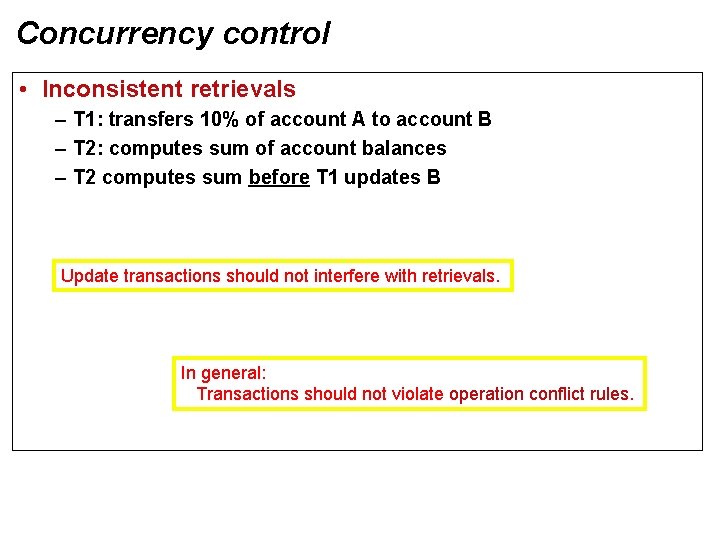 Concurrency control

• Inconsistent retrievals
  – T1: transfers 10% of account A to account B
  – T2: computes sum of account balances
  – T2 computes sum before T1 updates B

Update transactions should not interfere with retrievals.

In general:
Transactions should not violate operation conflict rules.